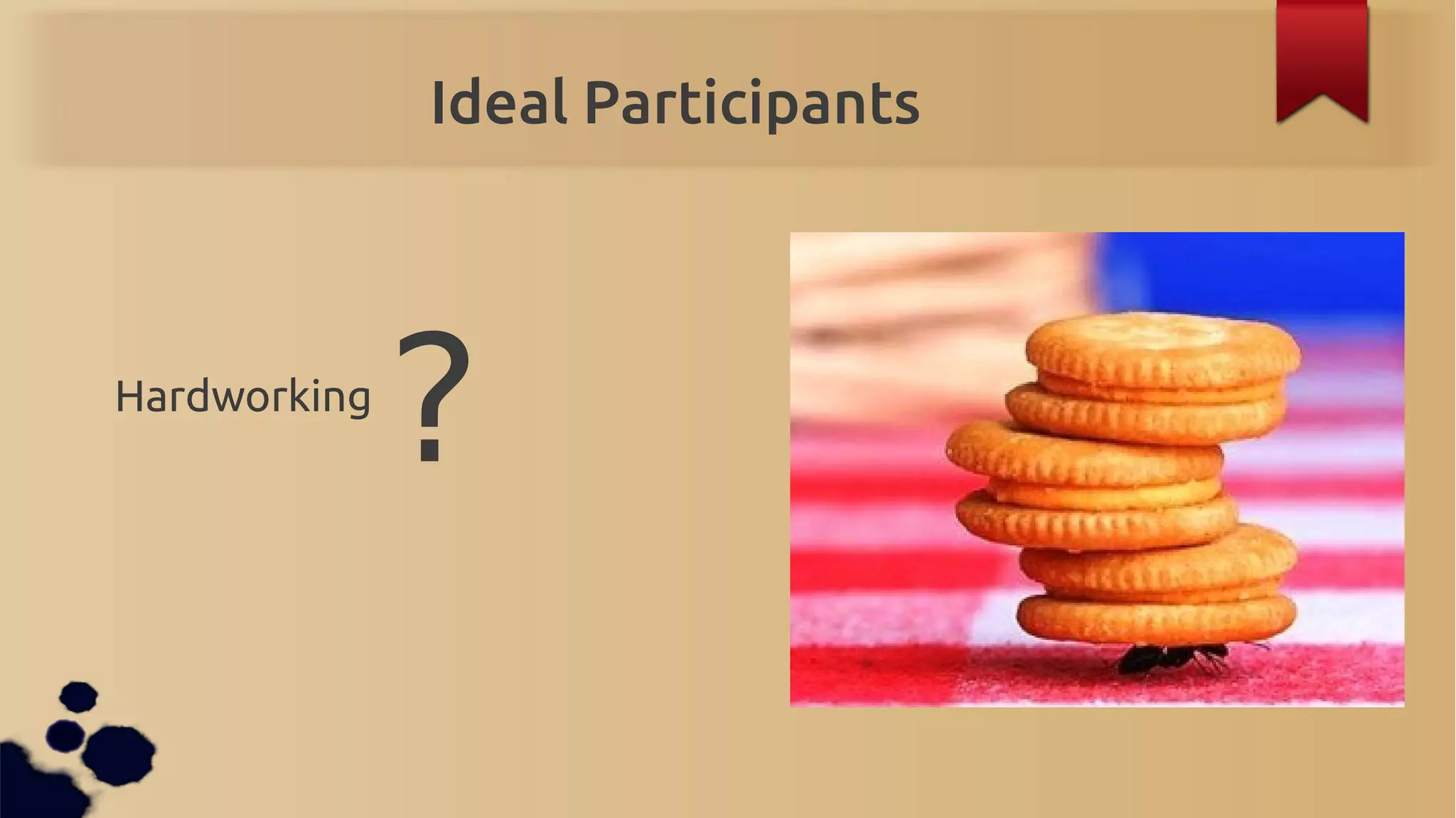 Ideal Participants

Hardworking ?